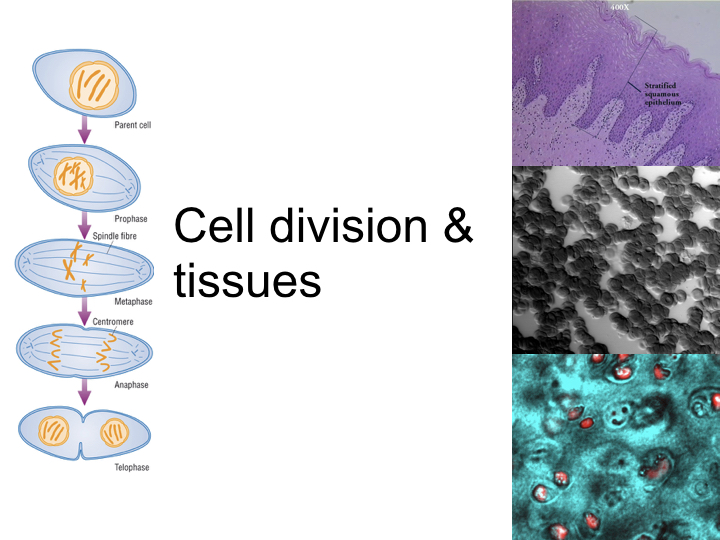 Parent cell

Prophase

Spindle fibre

Metaphase

Centromere

Anaphase

Telophase

Cell division & tissues

400X

Stratified squamous epithelium